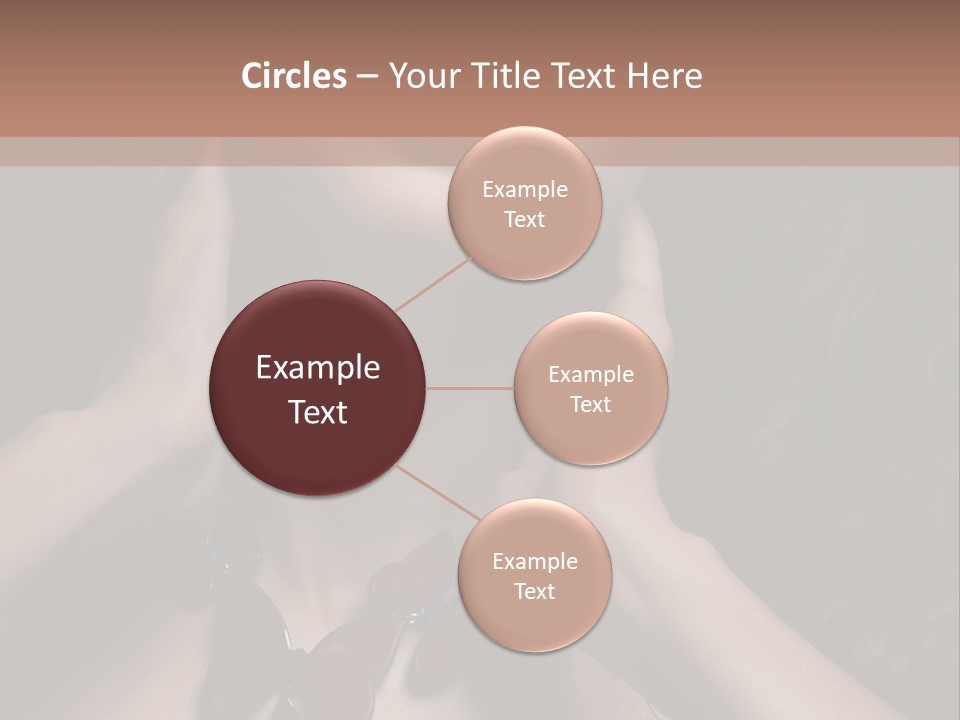 Circles – Your Title Text Here

Example Text

Example Text

Example Text

Example Text